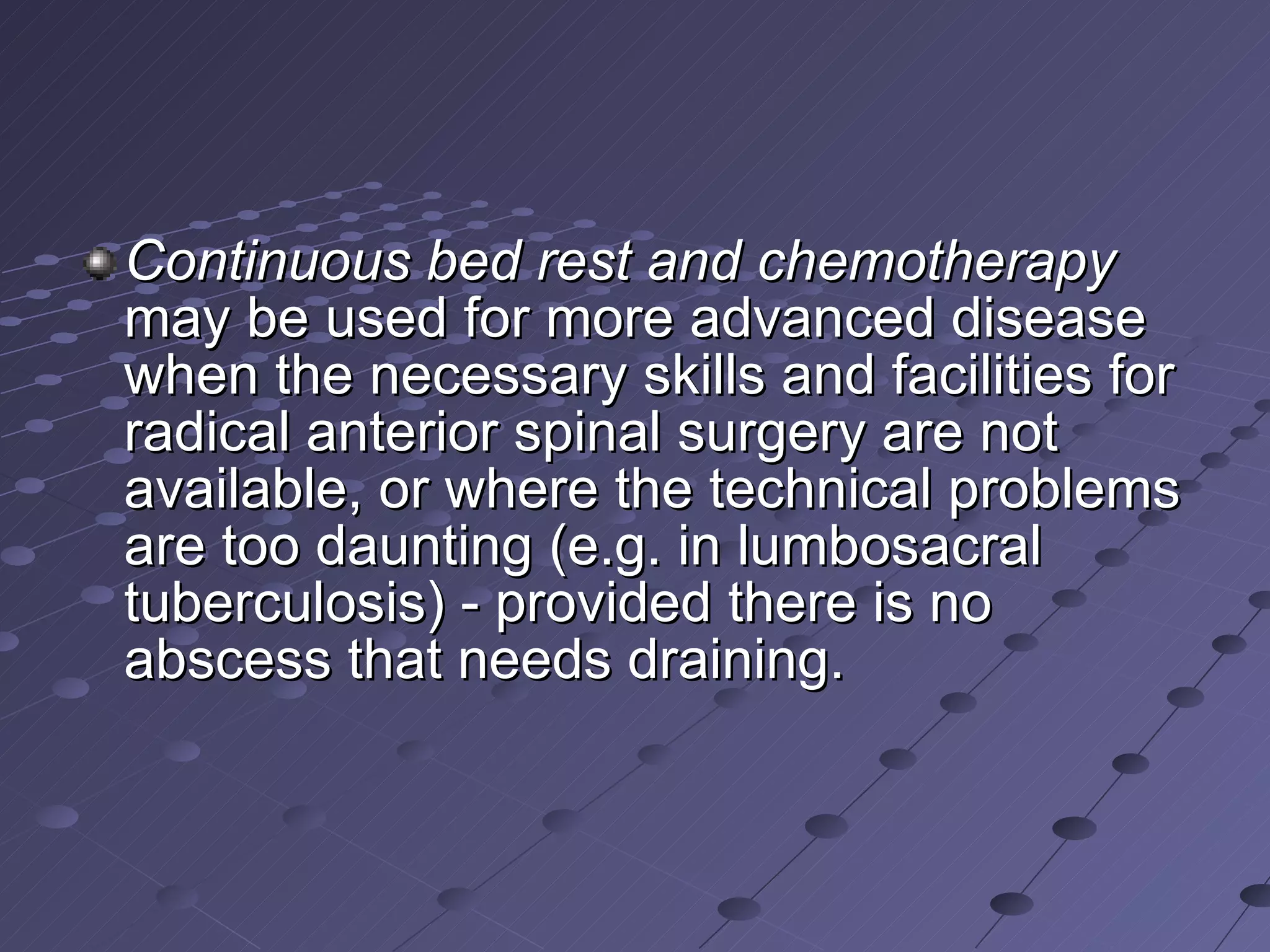 Continuous bed rest and chemotherapy may be used for more advanced disease when the necessary skills and facilities for radical anterior spinal surgery are not available, or where the technical problems are too daunting (e.g. in lumbosacral tuberculosis) - provided there is no abscess that needs draining.